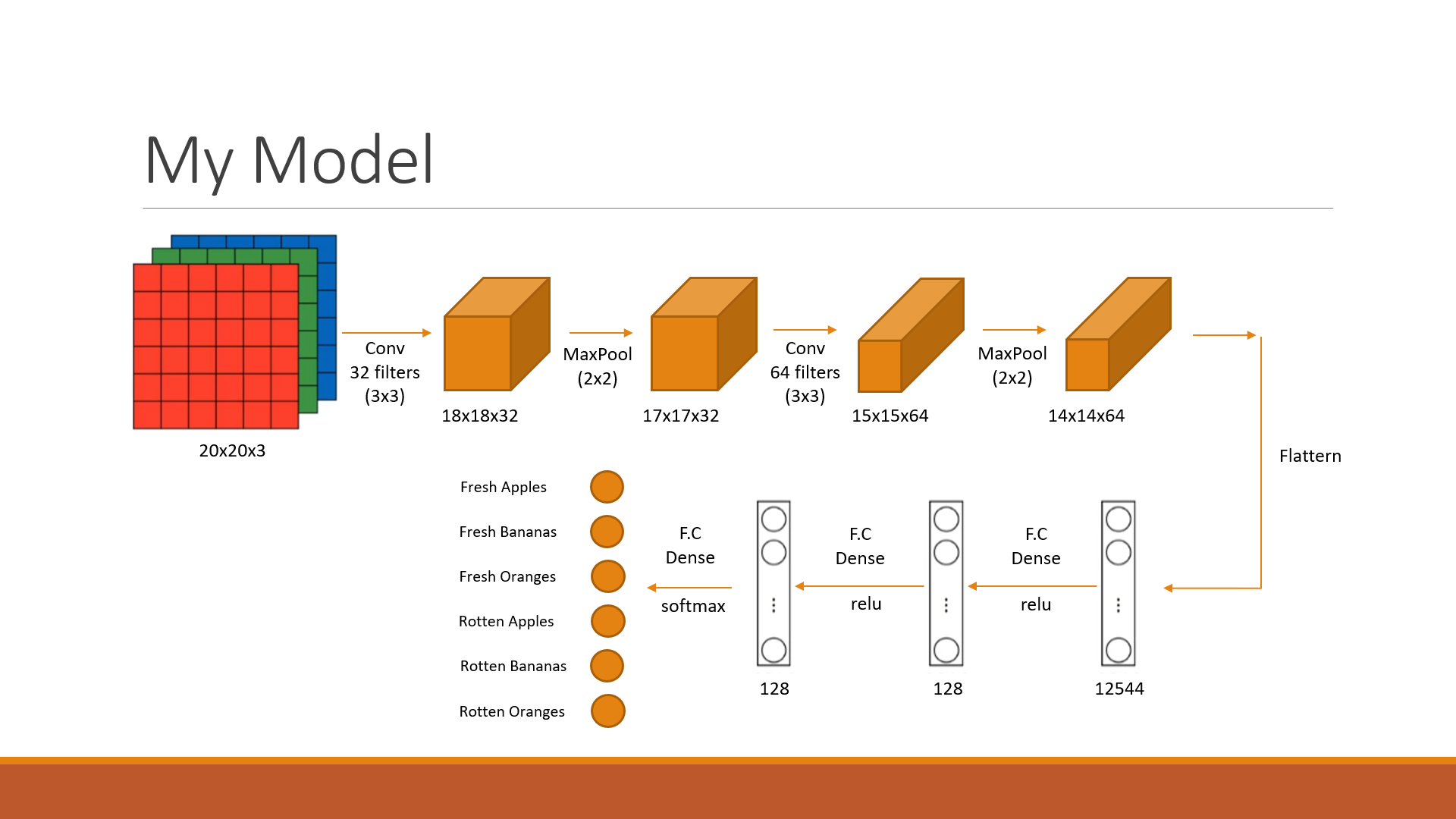 My Model

20x20x3

Conv
32 filters
(3x3)

18x18x32

MaxPool
(2x2)

17x17x32

Conv
64 filters
(3x3)

15x15x64

MaxPool
(2x2)

14x14x64

Flattern

12544

F.C
Dense

relu

128

F.C
Dense

relu

128

F.C
Dense

softmax

Fresh Apples

Fresh Bananas

Fresh Oranges

Rotten Apples

Rotten Bananas

Rotten Oranges